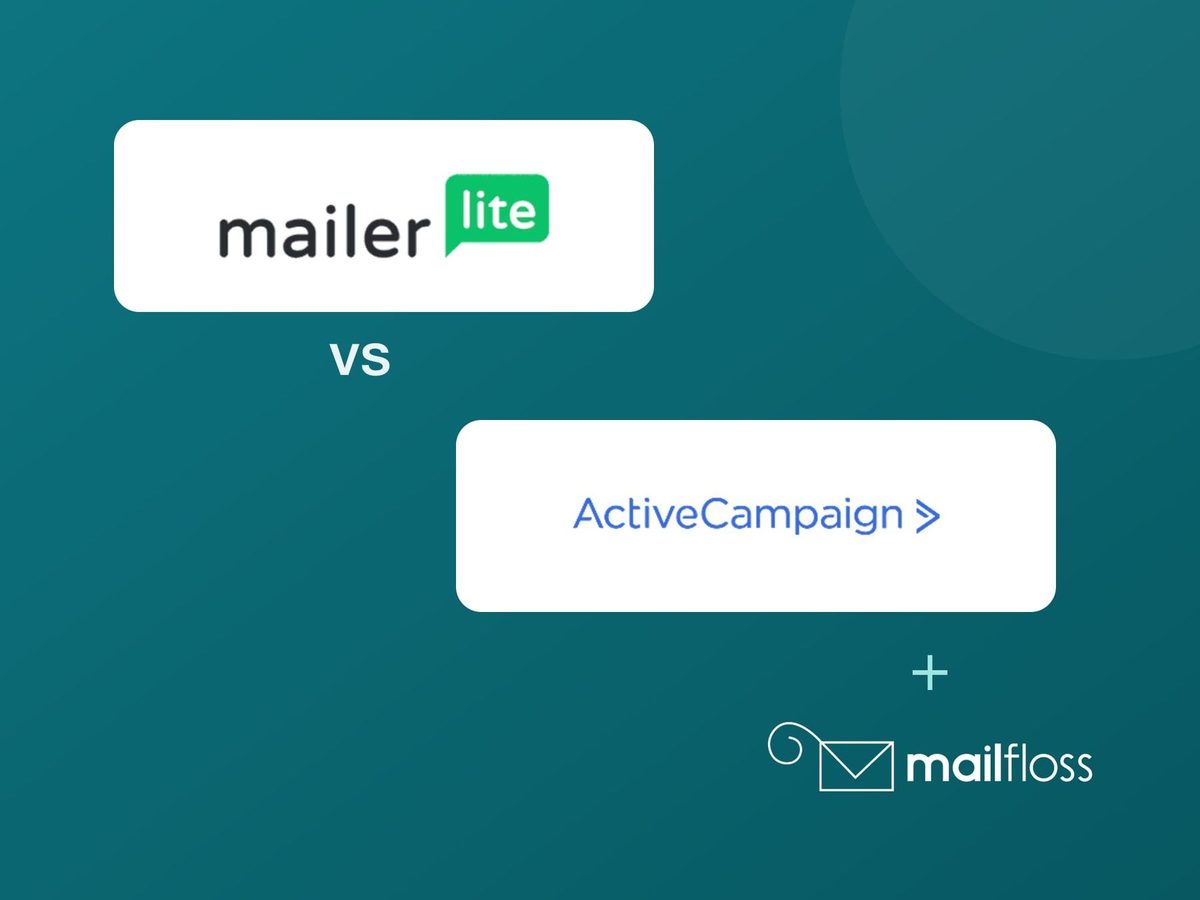 mailer lite

VS

ActiveCampaign >

+

mailfloss